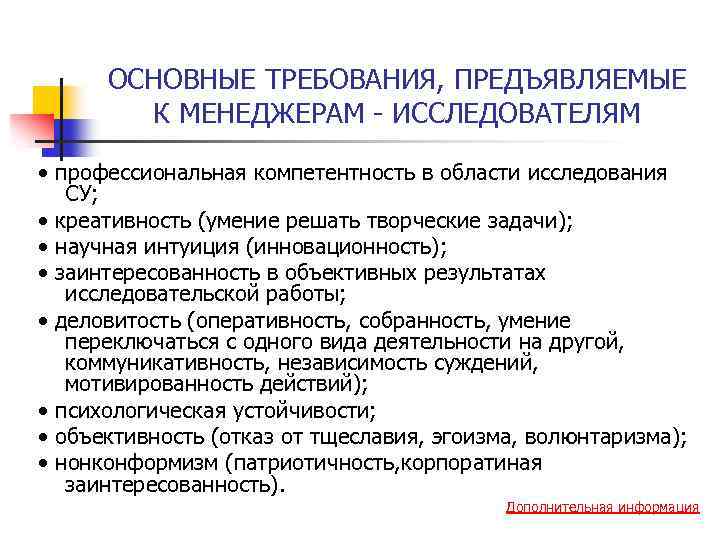 ОСНОВНЫЕ ТРЕБОВАНИЯ, ПРЕДЪЯВЛЯЕМЫЕ К МЕНЕДЖЕРАМ - ИССЛЕДОВАТЕЛЯМ

• профессиональная компетентность в области исследования СУ;
• креативность (умение решать творческие задачи);
• научная интуиция (инновационность);
• заинтересованность в объективных результатах исследовательской работы;
• деловитость (оперативность, собранность, умение переключаться с одного вида деятельности на другой, коммуникативность, независимость суждений, мотивированность действий);
• психологическая устойчивости;
• объективность (отказ от тщеславия, эгоизма, волюнтаризма);
• нонконформизм (патриотичность,корпоратиная заинтересованность).

Дополнительная информация